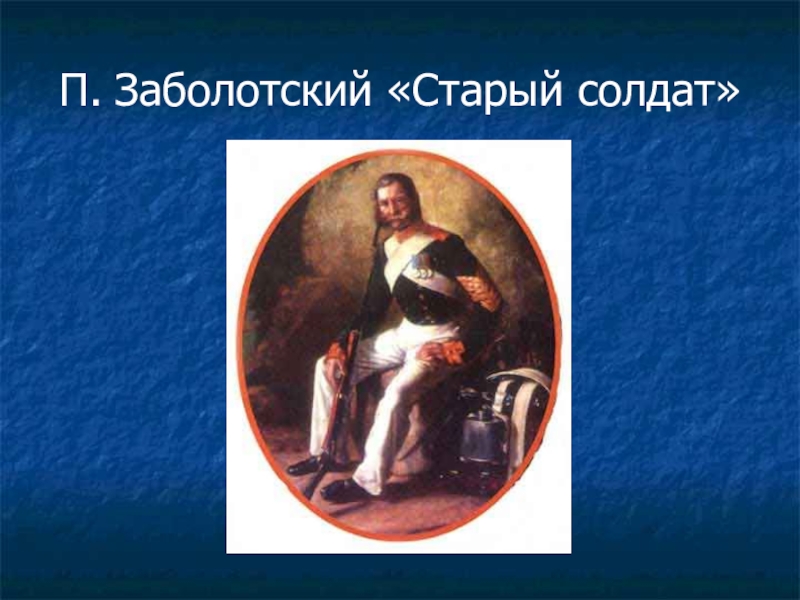 П. Заболотский «Старый солдат»